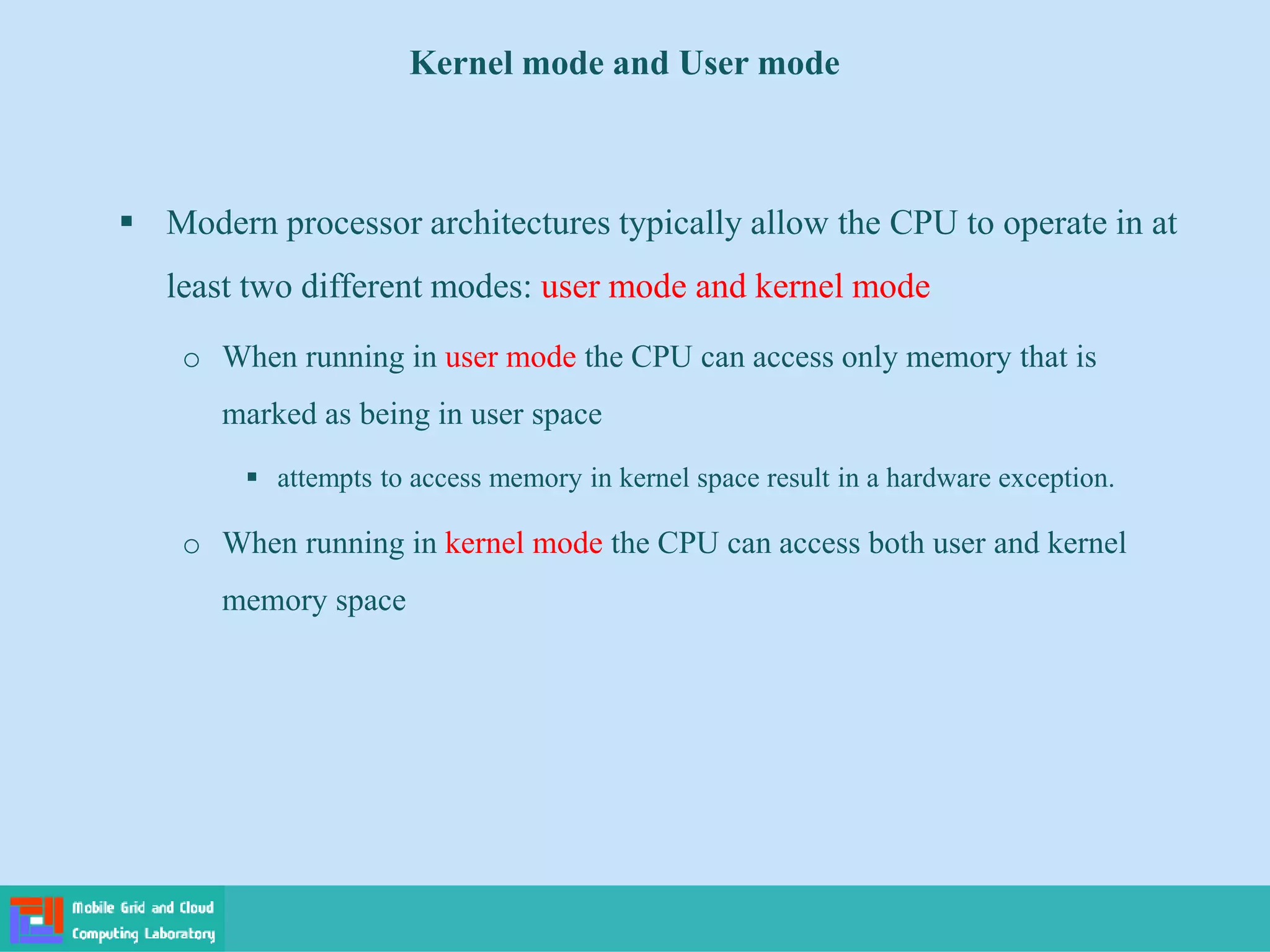 Kernel mode and User mode

▪ Modern processor architectures typically allow the CPU to operate in at least two different modes: user mode and kernel mode

o When running in user mode the CPU can access only memory that is marked as being in user space

▪ attempts to access memory in kernel space result in a hardware exception.

o When running in kernel mode the CPU can access both user and kernel memory space

Mobile Grid and Cloud Computing Laboratory